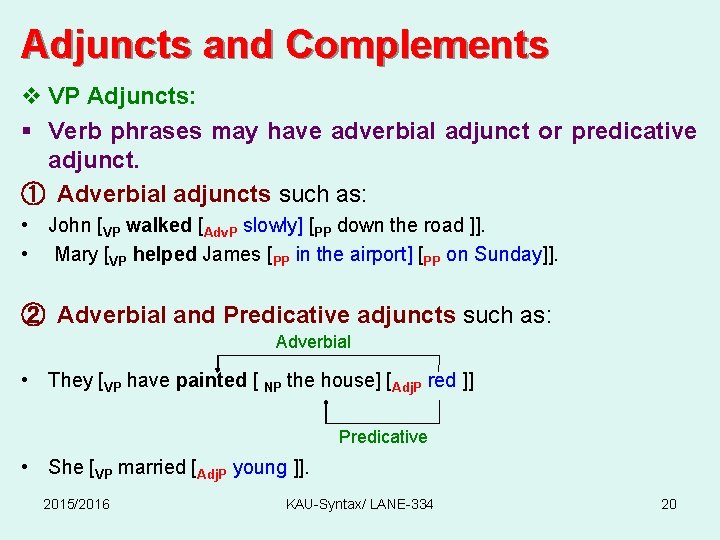 Adjuncts and Complements

❖ VP Adjuncts:

▪ Verb phrases may have adverbial adjunct or predicative adjunct.

① Adverbial adjuncts such as:

• John [$_{VP}$ walked [$_{AdvP}$ slowly] [$_{PP}$ down the road ]].

• Mary [$_{VP}$ helped James [$_{PP}$ in the airport] [$_{PP}$ on Sunday]].

② Adverbial and Predicative adjuncts such as:

Adverbial

• They [$_{VP}$ have painted [ $_{NP}$ the house] [$_{AdjP}$ red ]]

Predicative

• She [$_{VP}$ married [$_{AdjP}$ young ]].

2015/2016 KAU-Syntax/ LANE-334 20